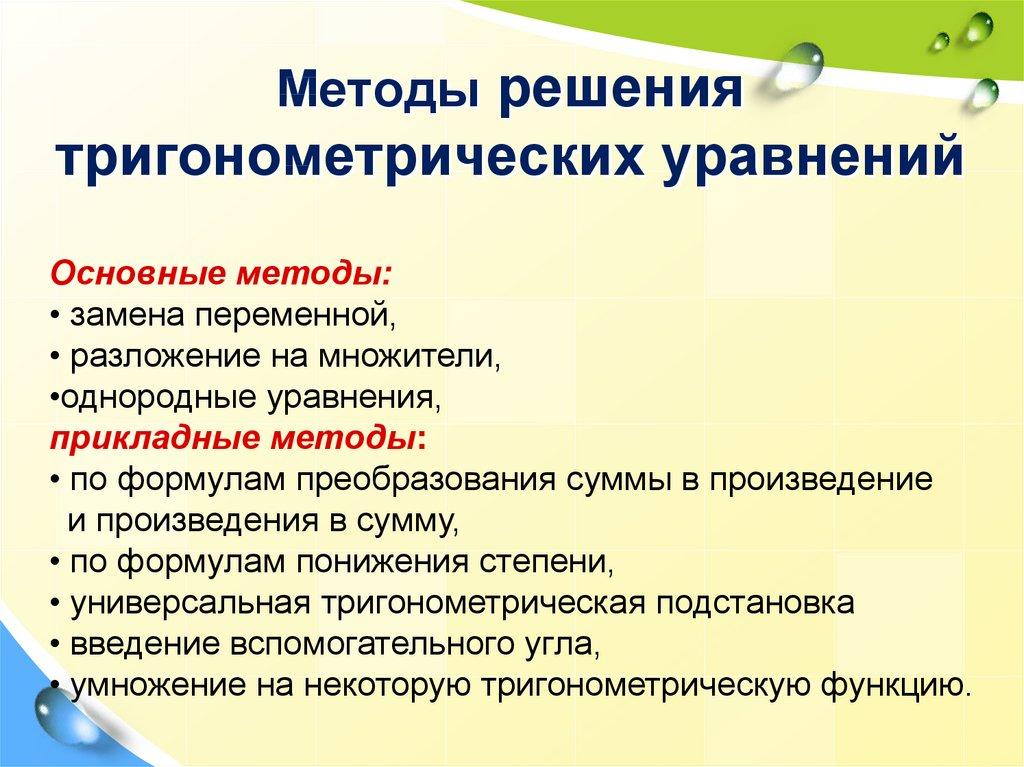 Методы решения тригонометрических уравнений

Основные методы:
• замена переменной,
• разложение на множители,
•однородные уравнения,
прикладные методы:
• по формулам преобразования суммы в произведение и произведения в сумму,
• по формулам понижения степени,
• универсальная тригонометрическая подстановка
• введение вспомогательного угла,
• умножение на некоторую тригонометрическую функцию.